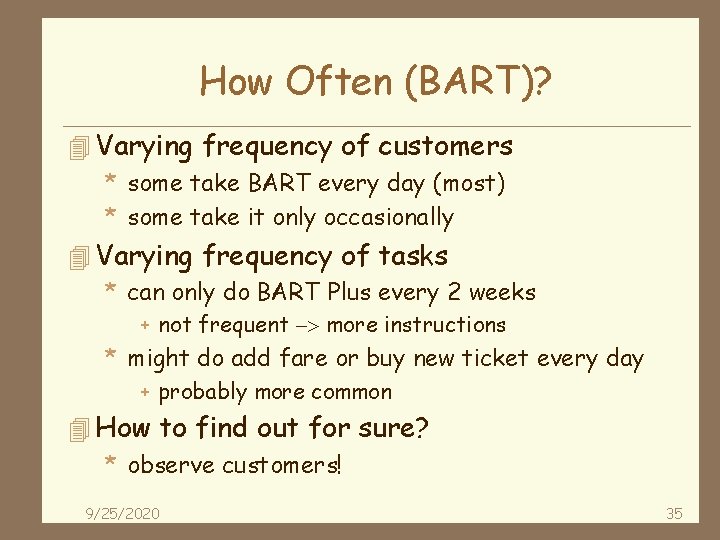 How Often (BART)?

Varying frequency of customers

* some take BART every day (most)
* some take it only occasionally

Varying frequency of tasks

* can only do BART Plus every 2 weeks
  + not frequent -> more instructions
* might do add fare or buy new ticket every day
  + probably more common

How to find out for sure?

* observe customers!

9/25/2020

35